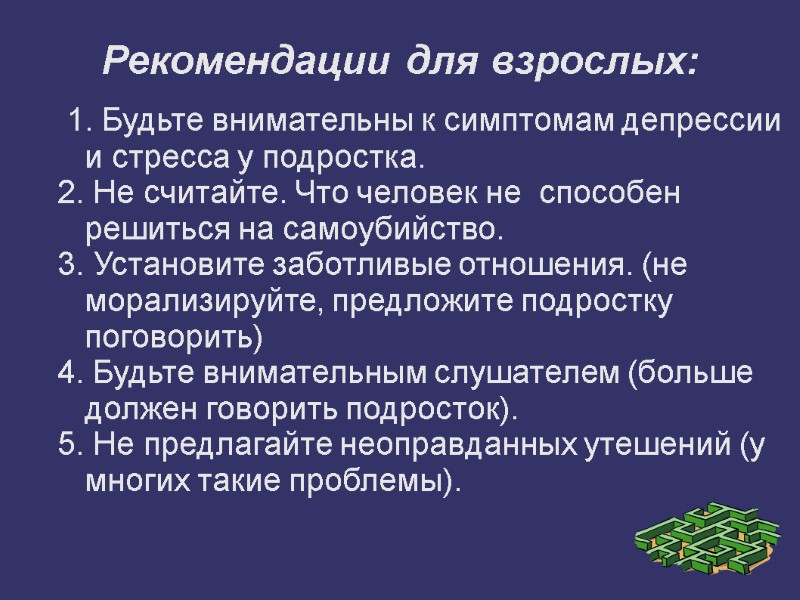 Рекомендации для взрослых:

1. Будьте внимательны к симптомам депрессии и стресса у подростка.
2. Не считайте. Что человек не способен решиться на самоубийство.
3. Установите заботливые отношения. (не морализируйте, предложите подростку поговорить)
4. Будьте внимательным слушателем (больше должен говорить подросток).
5. Не предлагайте неоправданных утешений (у многих такие проблемы).